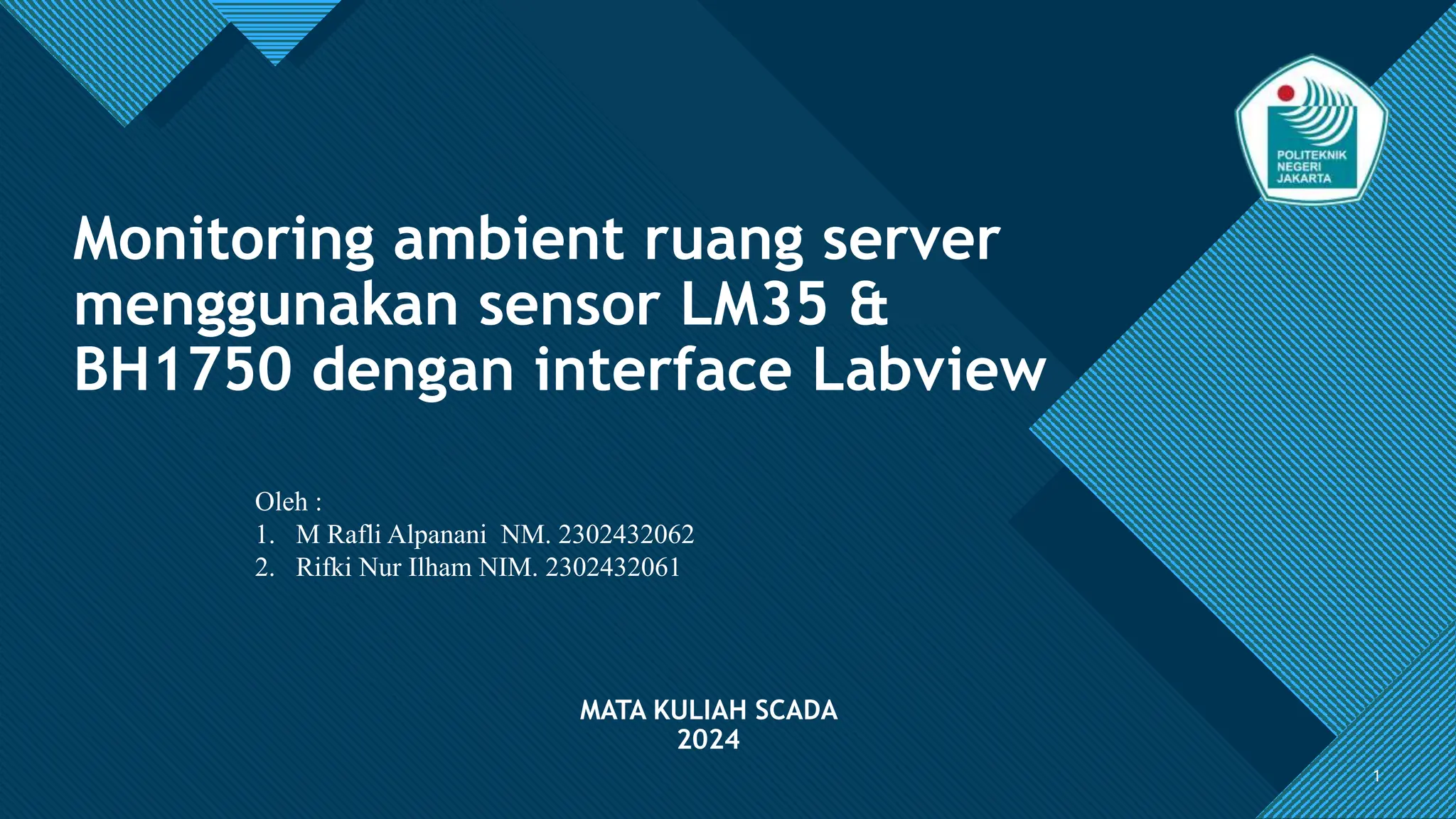 POLITEKNIK NEGERI JAKARTA

Monitoring ambient ruang server menggunakan sensor LM35 & BH1750 dengan interface Labview

Oleh :
1. M Rafli Alpanani NM. 2302432062
2. Rifki Nur Ilham NIM. 2302432061

MATA KULIAH SCADA
2024

1